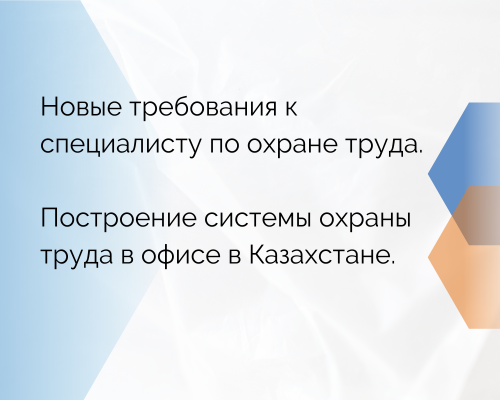 Новые требования к специалисту по охране труда.

Построение системы охраны труда в офисе в Казахстане.